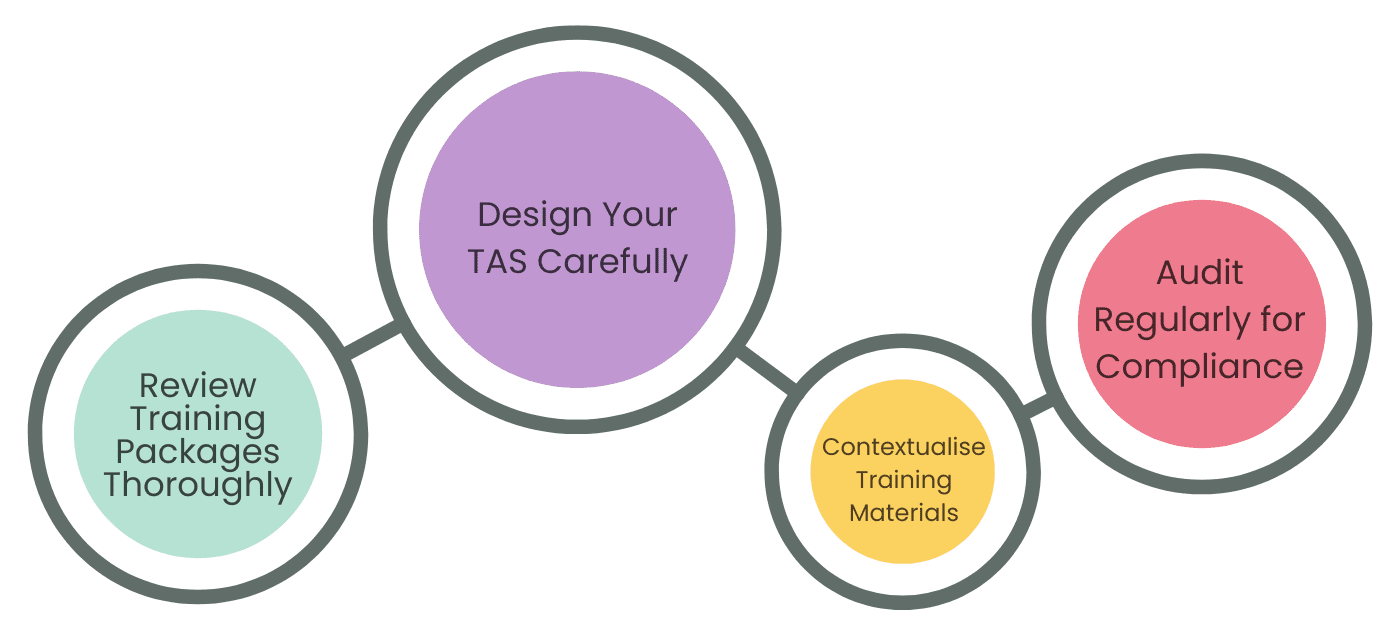 Review Training Packages Thoroughly

Design Your TAS Carefully

Contextualise Training Materials

Audit Regularly for Compliance